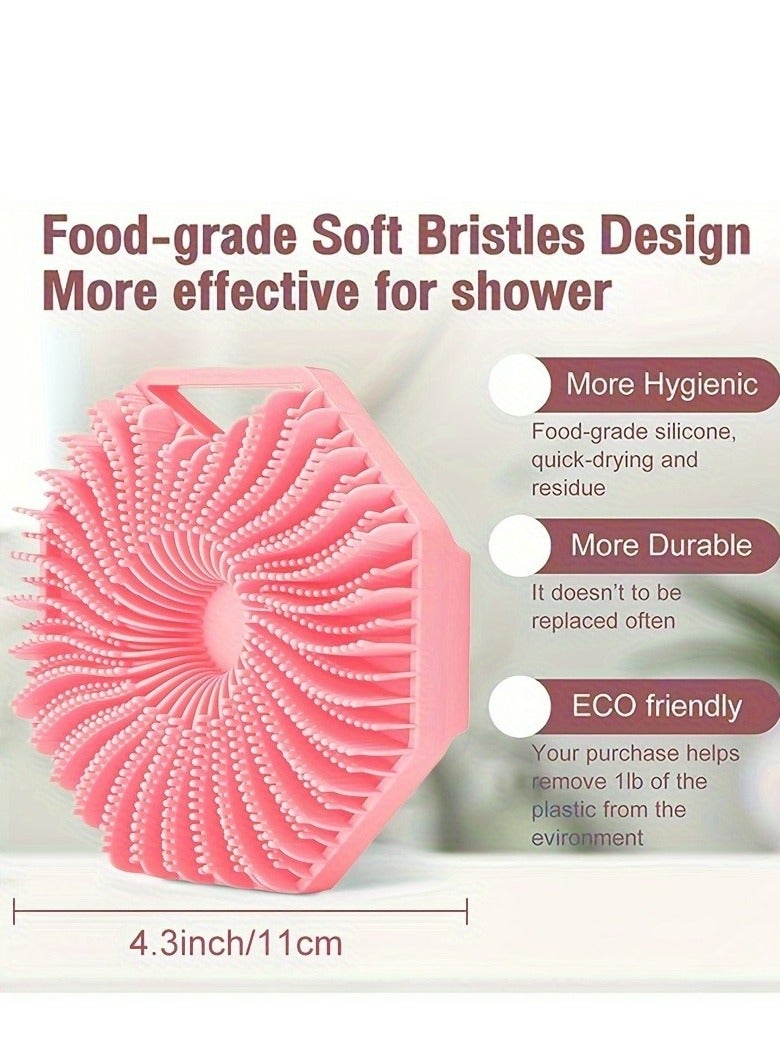 Food-grade Soft Bristles Design
More effective for shower

More Hygienic
Food-grade silicone, quick-drying and residue

More Durable
It doesn't to be replaced often

ECO friendly
Your purchase helps remove 1lb of the plastic from the evironment

4.3inch/11cm